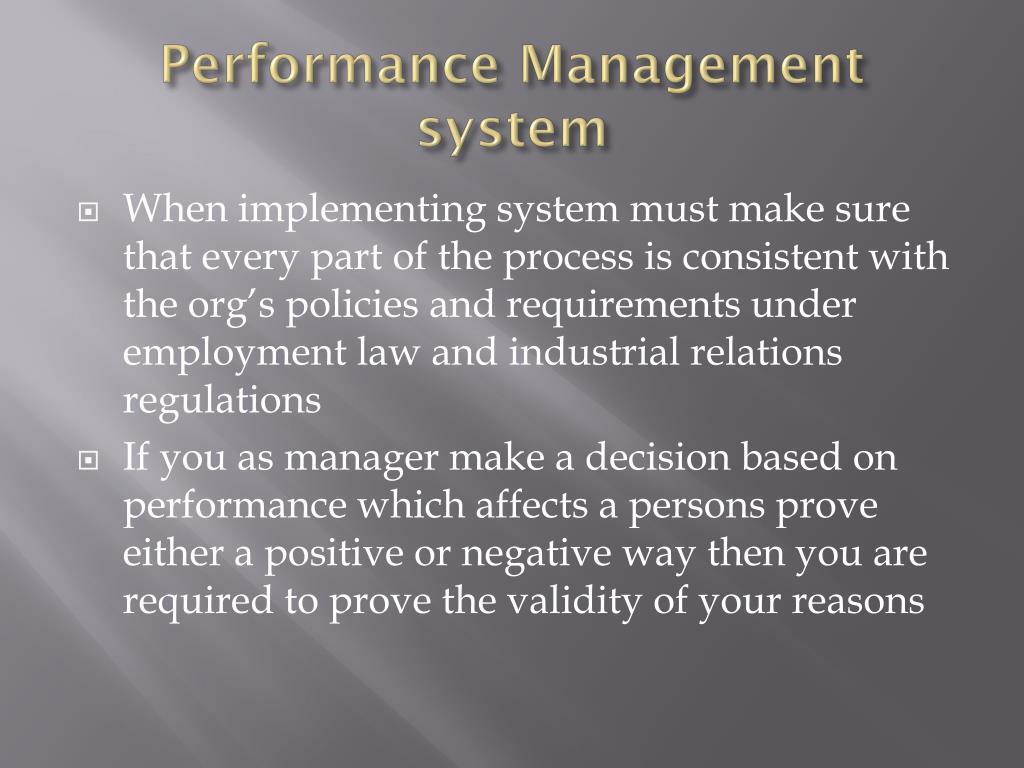 Performance Management system

When implementing system must make sure that every part of the process is consistent with the org’s policies and requirements under employment law and industrial relations regulations

If you as manager make a decision based on performance which affects a persons prove either a positive or negative way then you are required to prove the validity of your reasons